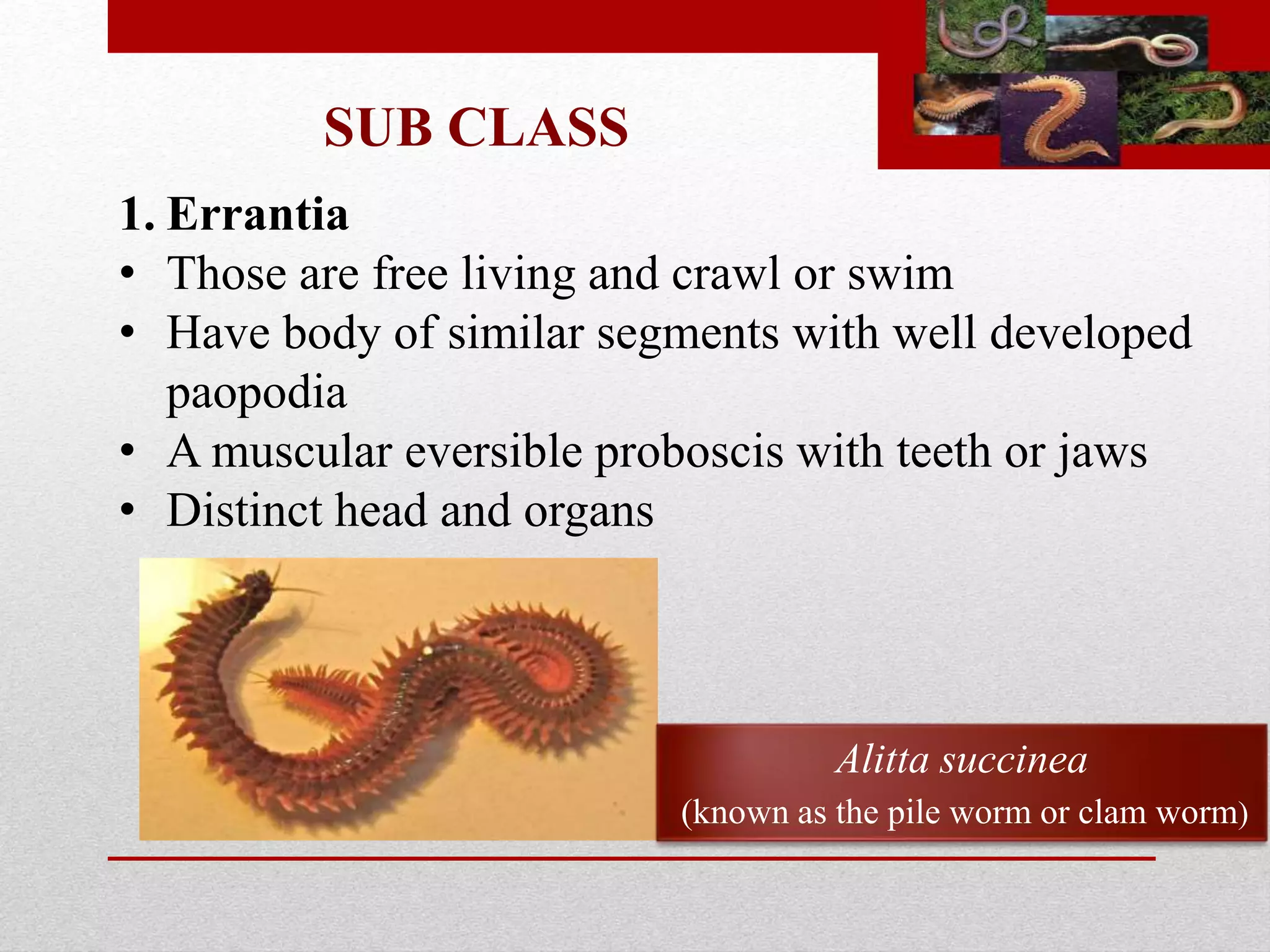 SUB CLASS

1. Errantia

• Those are free living and crawl or swim
• Have body of similar segments with well developed paopodia
• A muscular eversible proboscis with teeth or jaws
• Distinct head and organs

Alitta succinea
(known as the pile worm or clam worm)